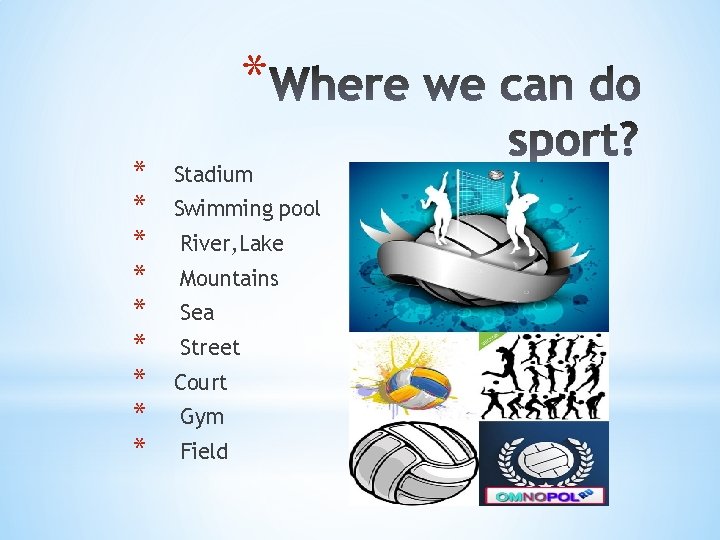 *Where we can do sport?

* Stadium
* Swimming pool
* River,Lake
* Mountains
* Sea
* Street
* Court
* Gym
* Field

OMNOPOL